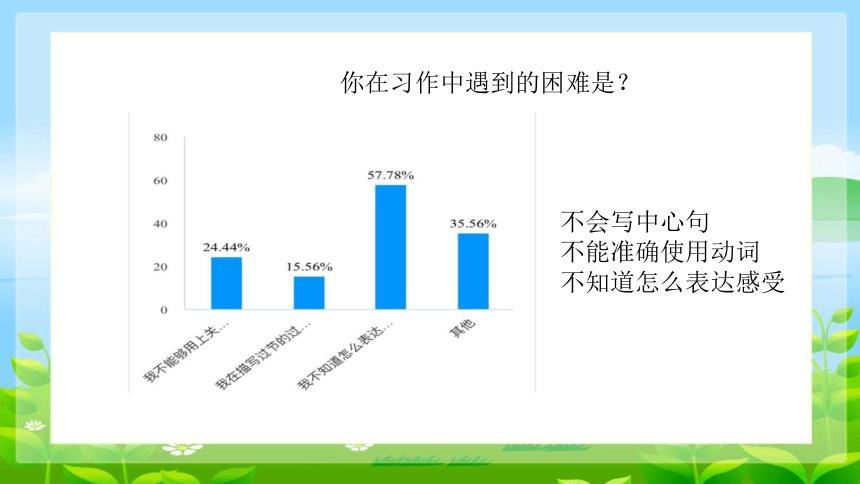 你在习作中遇到的困难是？

80
60
40
20
0

24.44%
15.56%
57.78%
35.56%

我不能够用上关…
我在描写过节的过…
我不知道怎么表达…
其他

不会写中心句
不能准确使用动词
不知道怎么表达感受